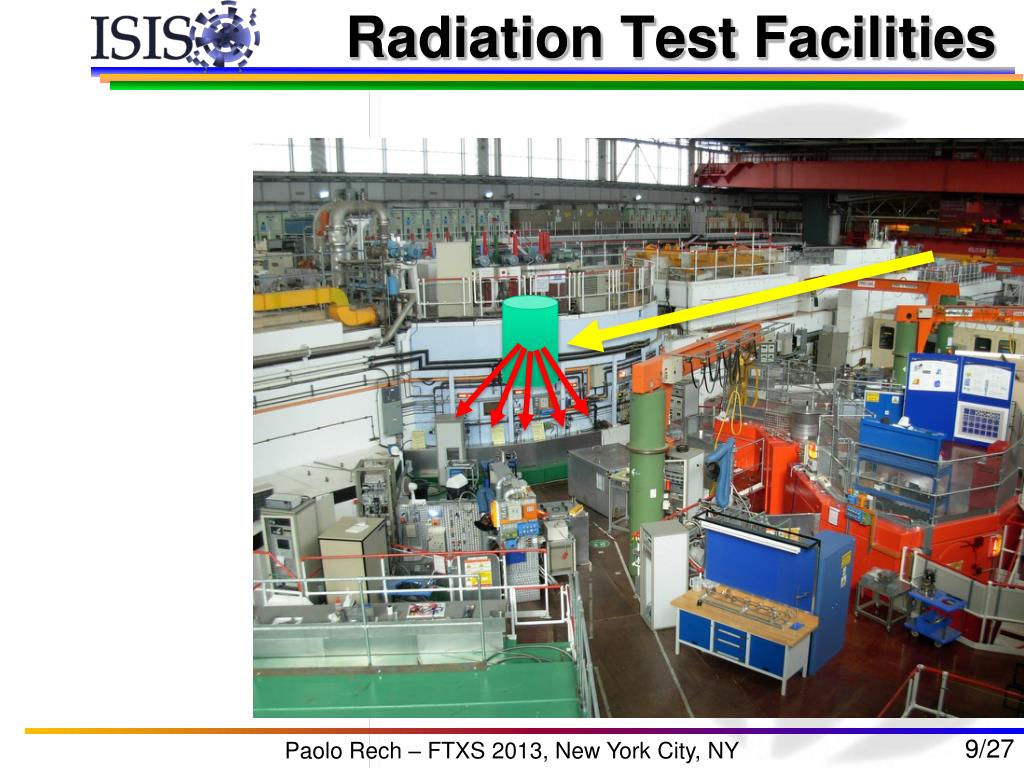 ISIS

Radiation Test Facilities

Paolo Rech – FTXS 2013, New York City, NY

9/27